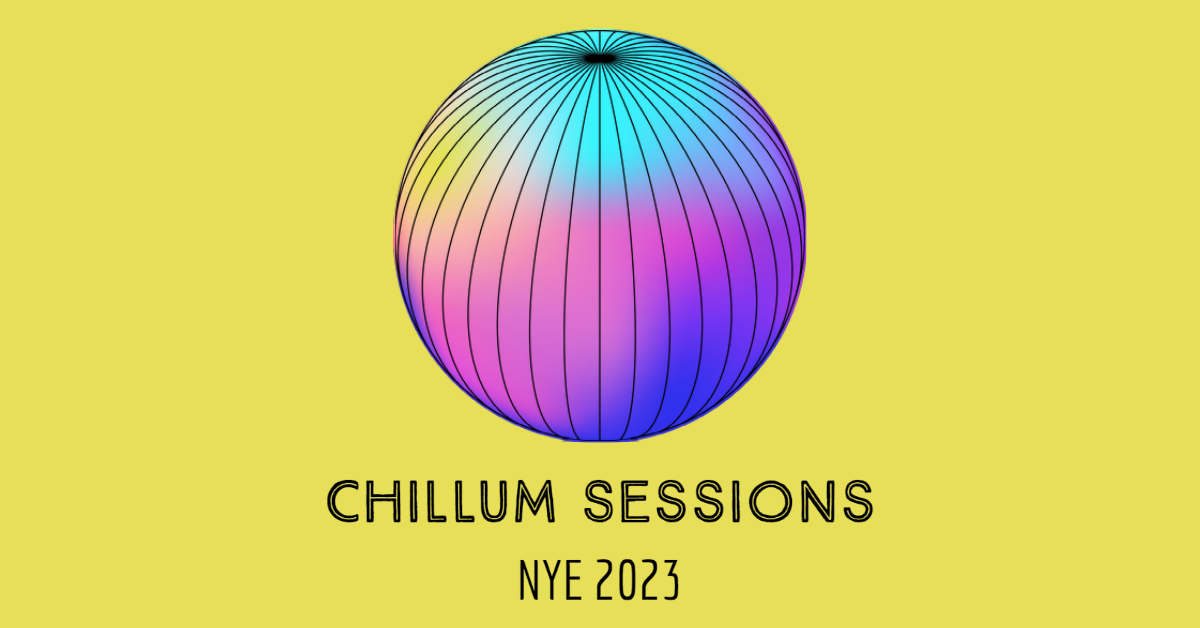 CHILLUM SESSIONS

NYE 2023